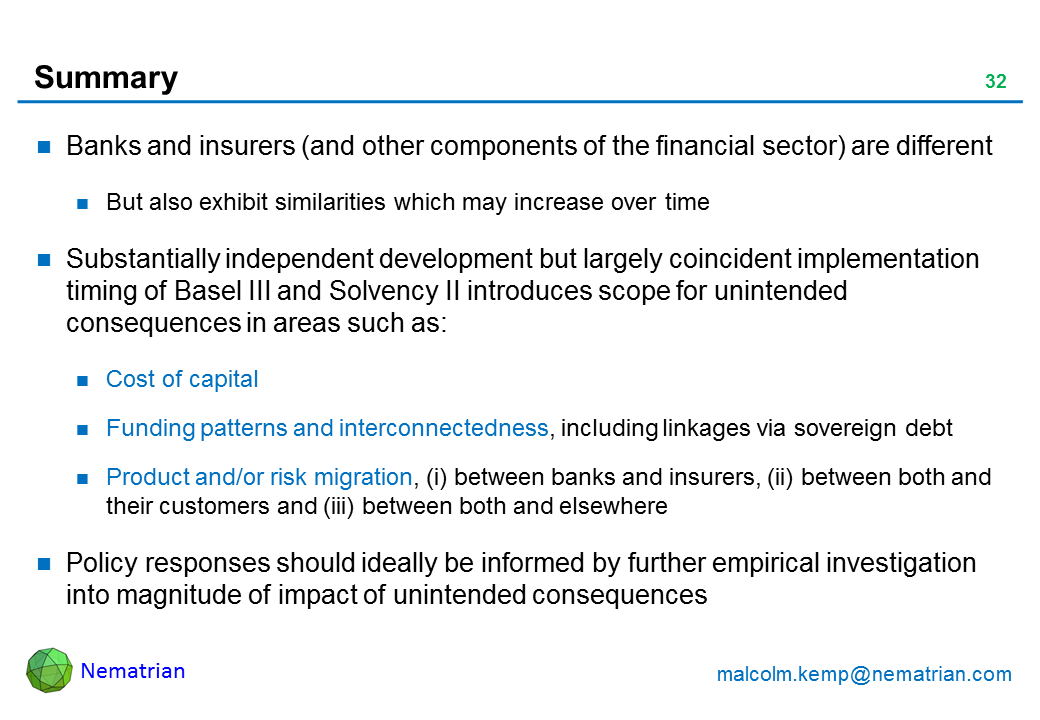 Summary

32

Banks and insurers (and other components of the financial sector) are different

But also exhibit similarities which may increase over time

Substantially independent development but largely coincident implementation timing of Basel III and Solvency II introduces scope for unintended consequences in areas such as:

Cost of capital

Funding patterns and interconnectedness, including linkages via sovereign debt

Product and/or risk migration, (i) between banks and insurers, (ii) between both and their customers and (iii) between both and elsewhere

Policy responses should ideally be informed by further empirical investigation into magnitude of impact of unintended consequences

Nematrian

malcolm.kemp@nematrian.com